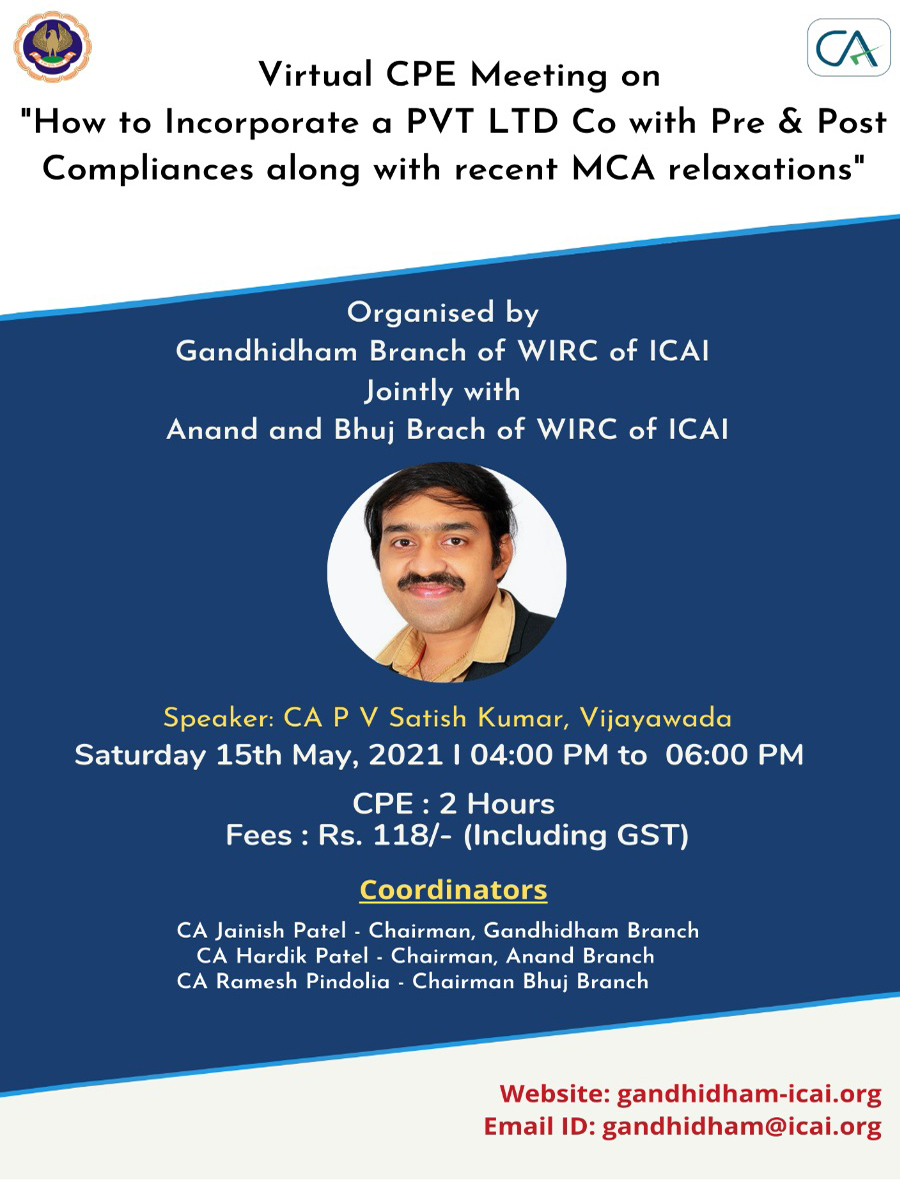 CA

Virtual CPE Meeting on
"How to Incorporate a PVT LTD Co with Pre & Post Compliances along with recent MCA relaxations"

Organised by
Gandhidham Branch of WIRC of ICAI
Jointly with
Anand and Bhuj Brach of WIRC of ICAI

Speaker: CA P V Satish Kumar, Vijayawada
Saturday 15th May, 2021 I 04:00 PM to 06:00 PM

CPE : 2 Hours
Fees : Rs. 118/- (Including GST)

Coordinators

CA Jainish Patel - Chairman, Gandhidham Branch
CA Hardik Patel - Chairman, Anand Branch
CA Ramesh Pindolia - Chairman Bhuj Branch

Website: gandhidham-icai.org
Email ID: gandhidham@icai.org